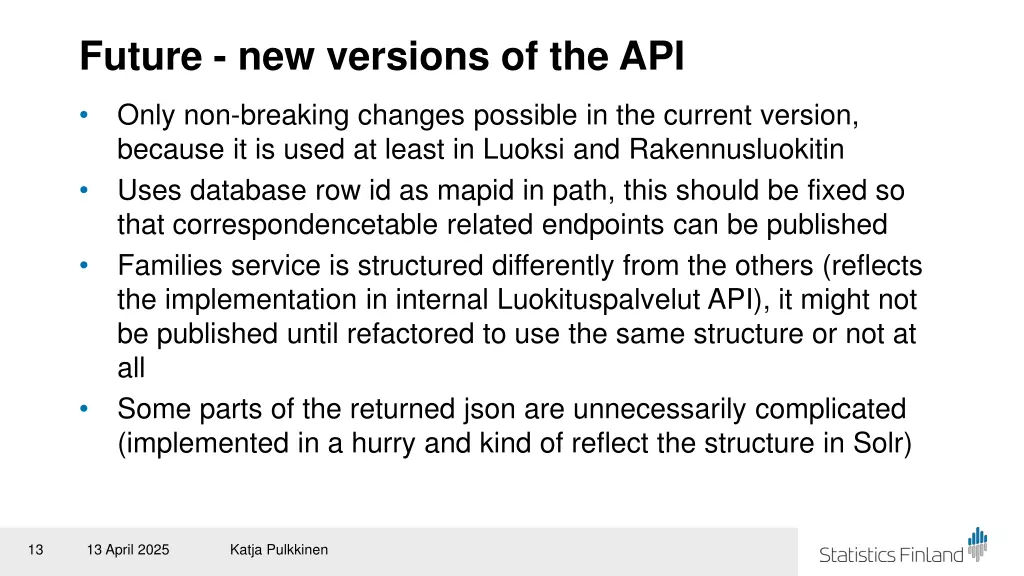 Future - new versions of the API

• Only non-breaking changes possible in the current version, because it is used at least in Luoksi and Rakennusluokitin
• Uses database row id as mapid in path, this should be fixed so that correspondencetable related endpoints can be published
• Families service is structured differently from the others (reflects the implementation in internal Luokituspalvelut API), it might not be published until refactored to use the same structure or not at all
• Some parts of the returned json are unnecessarily complicated (implemented in a hurry and kind of reflect the structure in Solr)

13 13 April 2025 Katja Pulkkinen

Statistics Finland